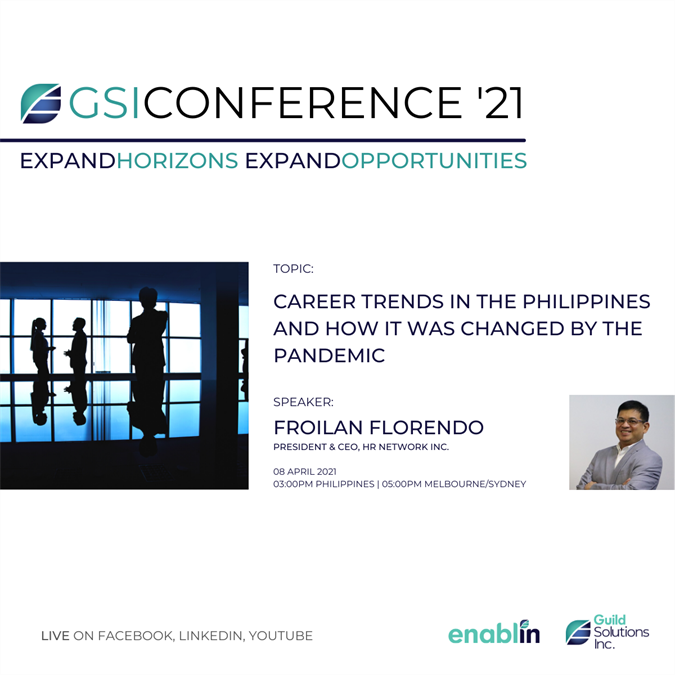 GSICONFERENCE '21

EXPANDHORIZONS EXPANDOPPORTUNITIES

TOPIC:

CAREER TRENDS IN THE PHILIPPINES AND HOW IT WAS CHANGED BY THE PANDEMIC

SPEAKER:

FROILAN FLORENDO

PRESIDENT & CEO, HR NETWORK INC.

08 APRIL 2021
03:00PM PHILIPPINES | 05:00PM MELBOURNE/SYDNEY

LIVE ON FACEBOOK, LINKEDIN, YOUTUBE

enablin

Guild Solutions Inc.